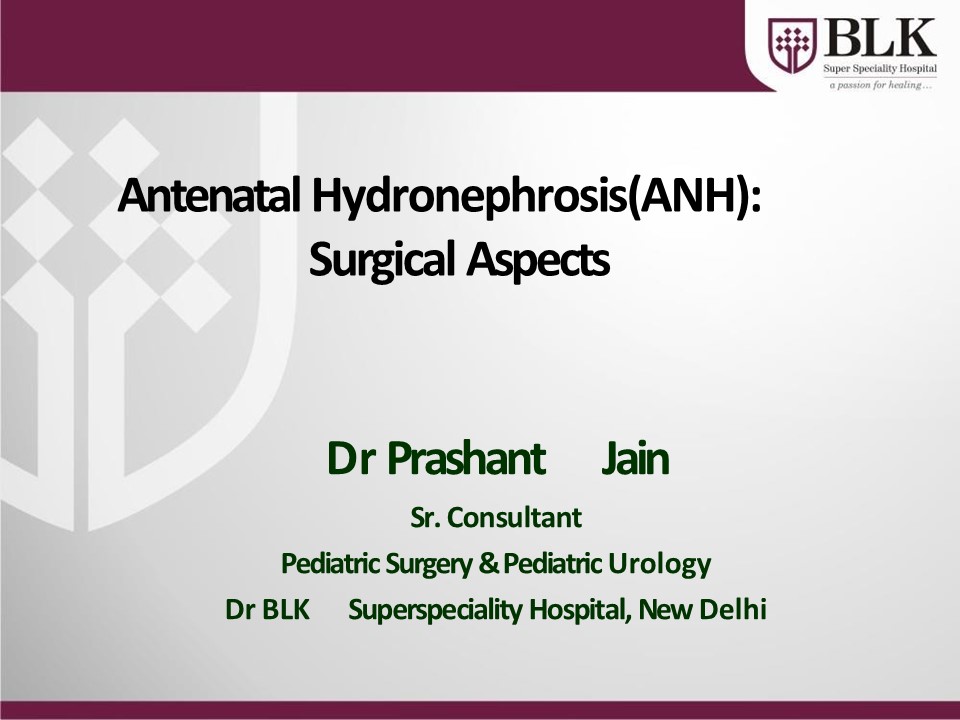 BLK
Super Speciality Hospital
a passion for healing...

Antenatal Hydronephrosis(ANH): Surgical Aspects

Dr Prashant Jain

Sr. Consultant

Pediatric Surgery & Pediatric Urology

Dr BLK Superspeciality Hospital, New Delhi